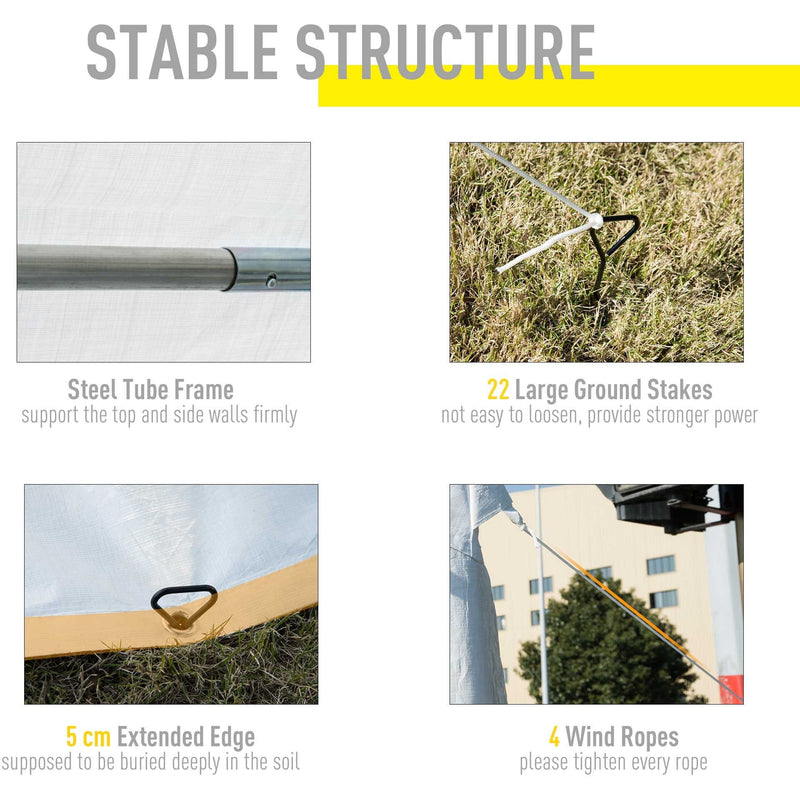 STABLE STRUCTURE

Steel Tube Frame
support the top and side walls firmly

22 Large Ground Stakes
not easy to loosen, provide stronger power

5 cm Extended Edge
supposed to be buried deeply in the soil

4 Wind Ropes
please tighten every rope